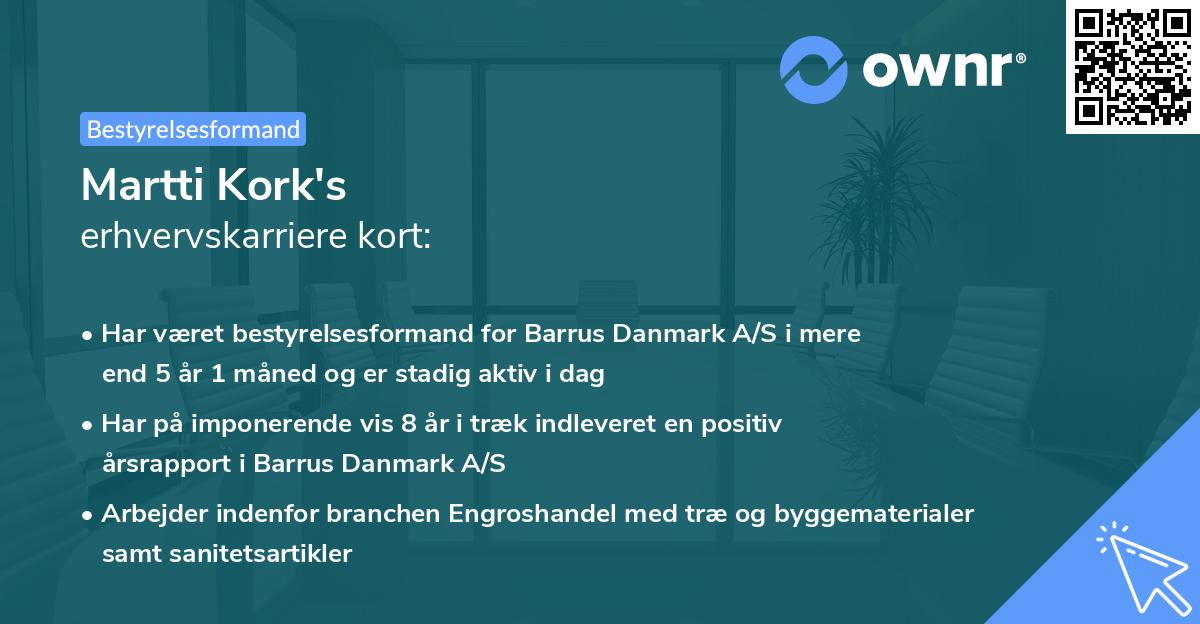 ownr®

Bestyrelsesformand

Martti Kork's
erhvervskarriere kort:

• Har været bestyrelsesformand for Barrus Danmark A/S i mere end 5 år 1 måned og er stadig aktiv i dag

• Har på imponerende vis 8 år i træk indleveret en positiv årsrapport i Barrus Danmark A/S

• Arbejder indenfor branchen Engroshandel med træ og byggematerialer samt sanitetsartikler